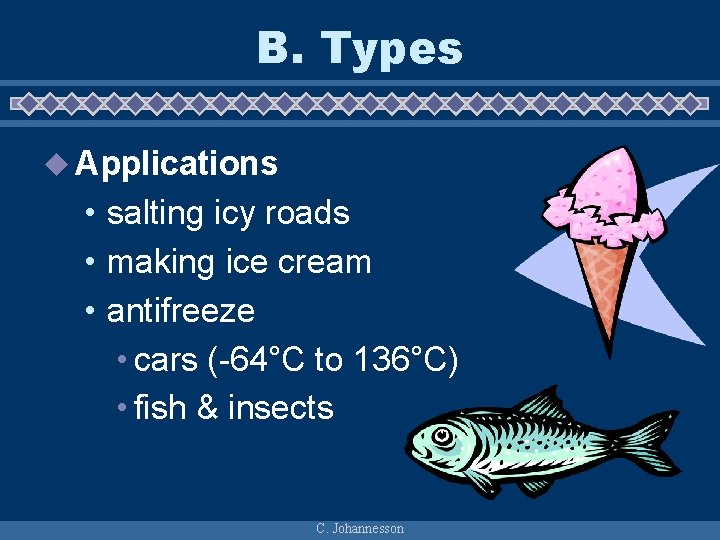 B. Types

◆ Applications
• salting icy roads
• making ice cream
• antifreeze
• cars (-64°C to 136°C)
• fish & insects

C. Johannesson